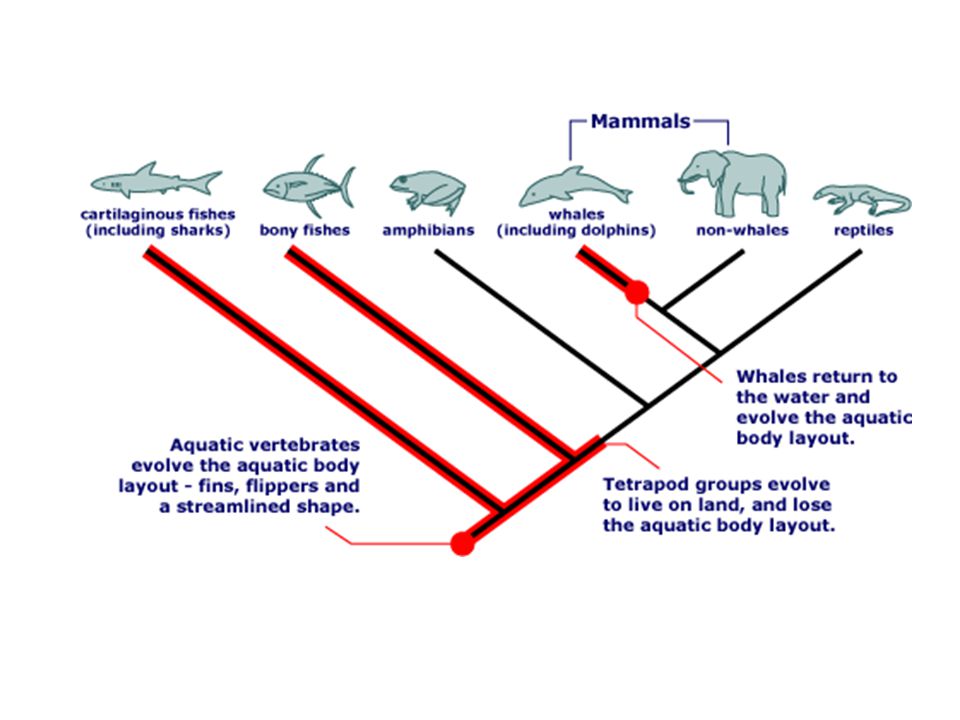 Mammals

cartilaginous fishes (including sharks)

bony fishes

amphibians

whales (including dolphins)

non-whales

reptiles

Whales return to the water and evolve the aquatic body layout.

Aquatic vertebrates evolve the aquatic body layout - fins, flippers and a streamlined shape.

Tetrapod groups evolve to live on land, and lose the aquatic body layout.